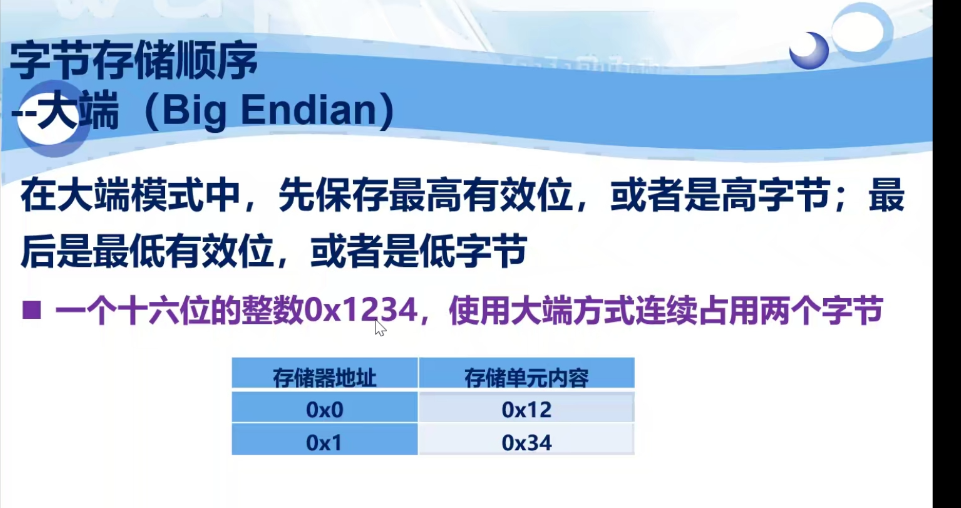 字节存储顺序
--大端（Big Endian）

在大端模式中，先保存最高有效位，或者是高字节；最后是最低有效位，或者是低字节

■ 一个十六位的整数0x1234，使用大端方式连续占用两个字节

| 存储器地址 | 存储单元内容 |
|---|---|
| 0x0 | 0x12 |
| 0x1 | 0x34 |